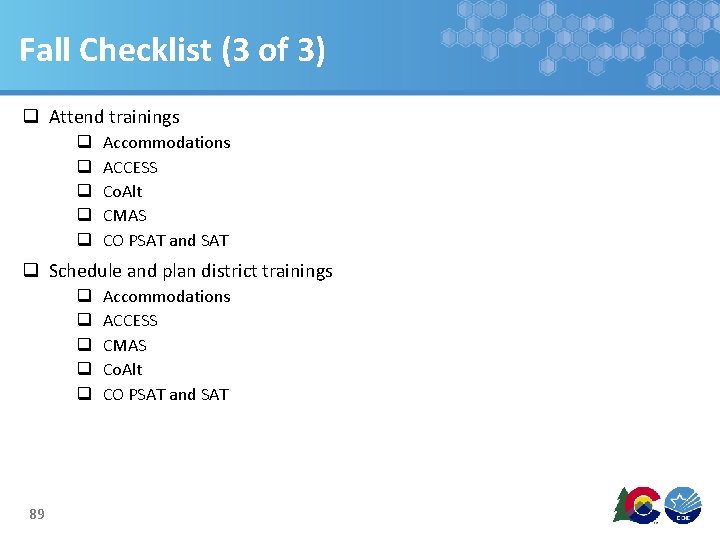 Fall Checklist (3 of 3)

❑ Attend trainings
❑ Accommodations
❑ ACCESS
❑ CoAlt
❑ CMAS
❑ CO PSAT and SAT

❑ Schedule and plan district trainings
❑ Accommodations
❑ ACCESS
❑ CMAS
❑ CoAlt
❑ CO PSAT and SAT

89

CDE